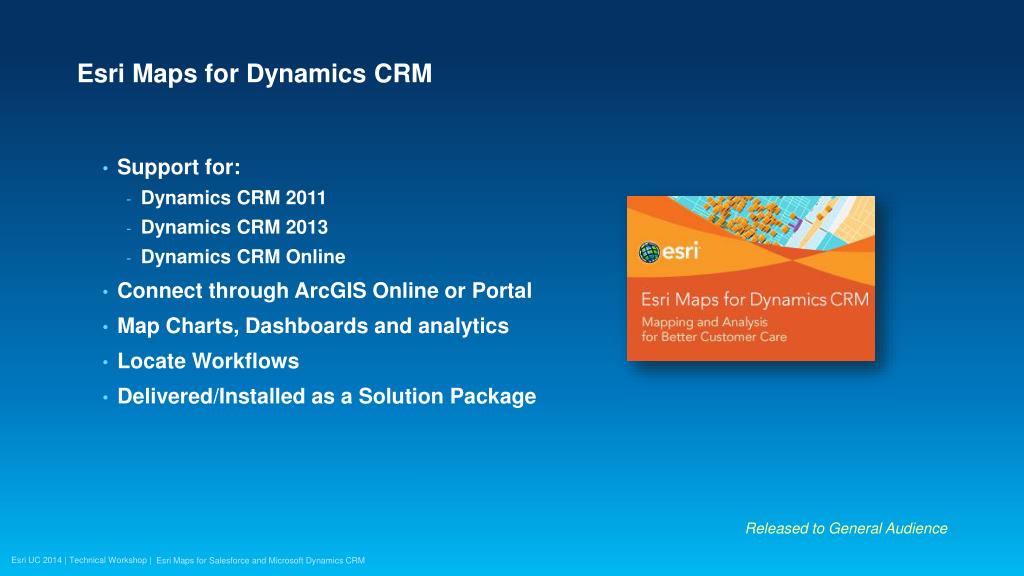 Esri Maps for Dynamics CRM

• Support for:
- Dynamics CRM 2011
- Dynamics CRM 2013
- Dynamics CRM Online
• Connect through ArcGIS Online or Portal
• Map Charts, Dashboards and analytics
• Locate Workflows
• Delivered/Installed as a Solution Package

esri

Esri Maps for Dynamics CRM
Mapping and Analysis for Better Customer Care

Released to General Audience

Esri UC 2014 | Technical Workshop | Esri Maps for Salesforce and Microsoft Dynamics CRM